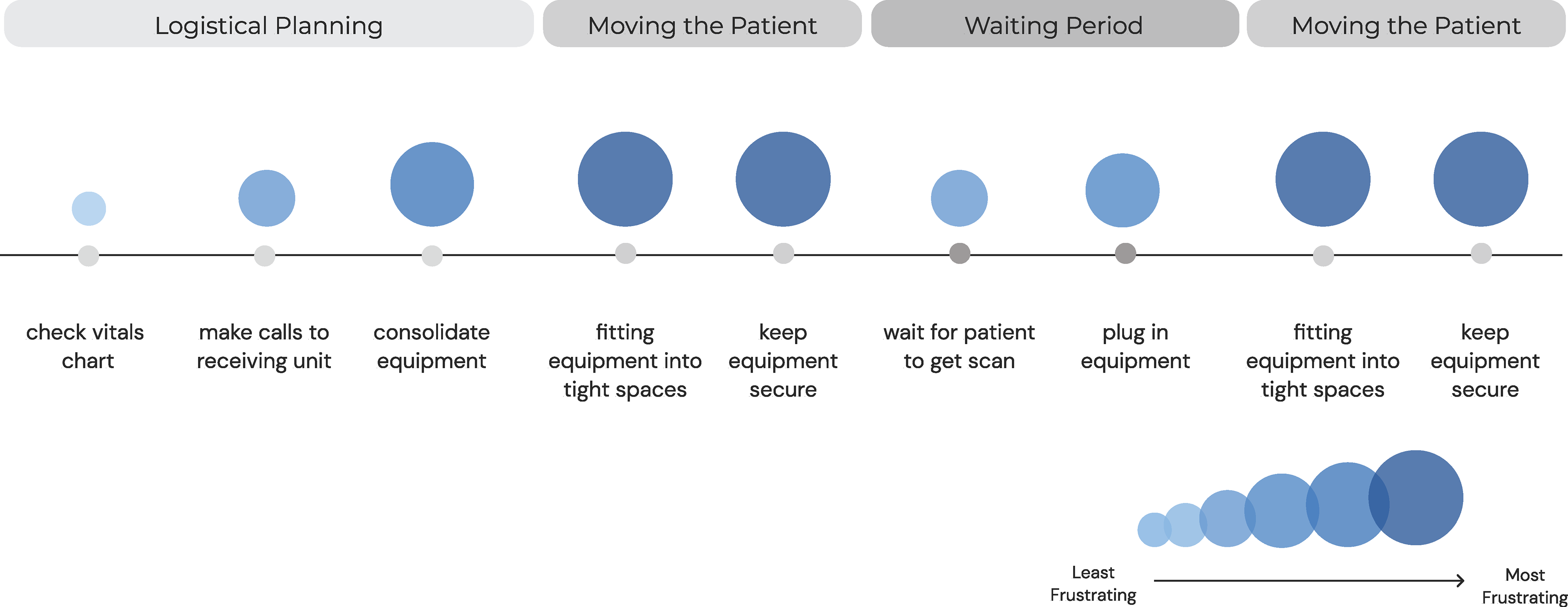 Logistical Planning

Moving the Patient

Waiting Period

Moving the Patient

check vitals chart

make calls to receiving unit

consolidate equipment

fitting equipment into tight spaces

keep equipment secure

wait for patient to get scan

plug in equipment

fitting equipment into tight spaces

keep equipment secure

Least Frustrating

Most Frustrating